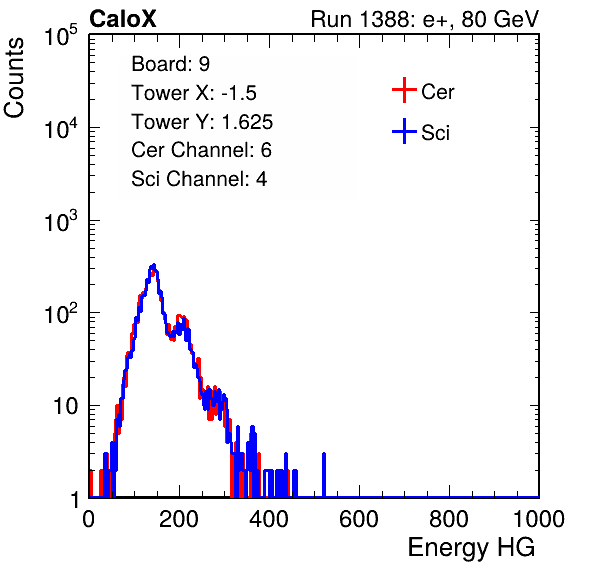 CaloX

Run 1388: e+, 80 GeV

Counts

$10^5$

$10^4$

$10^3$

$10^2$

10

1

Board: 9
Tower X: -1.5
Tower Y: 1.625
Cer Channel: 6
Sci Channel: 4

Cer

Sci

0 200 400 600 800 1000

Energy HG